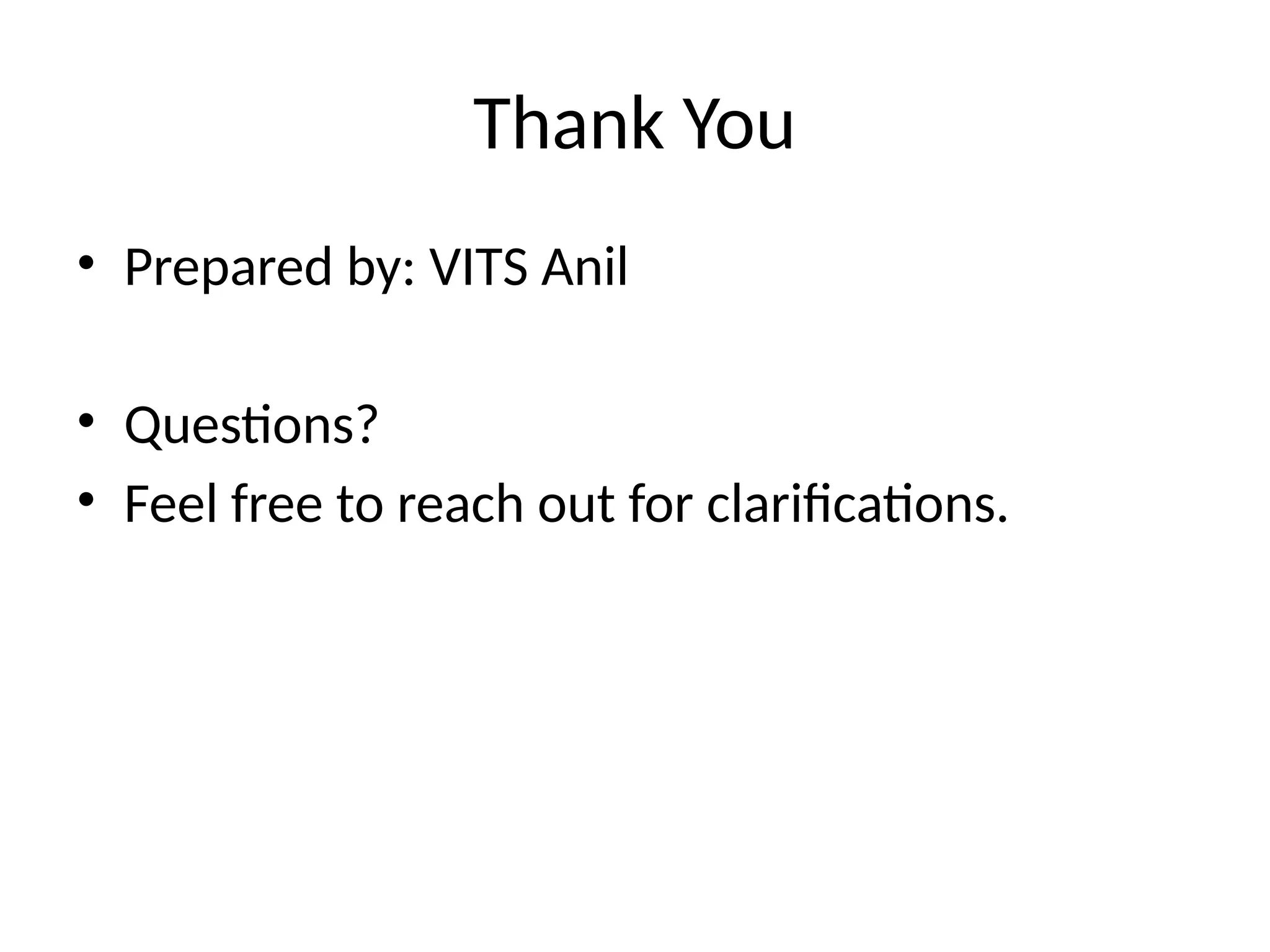 Thank You

• Prepared by: VITS Anil

• Questions?
• Feel free to reach out for clarifications.